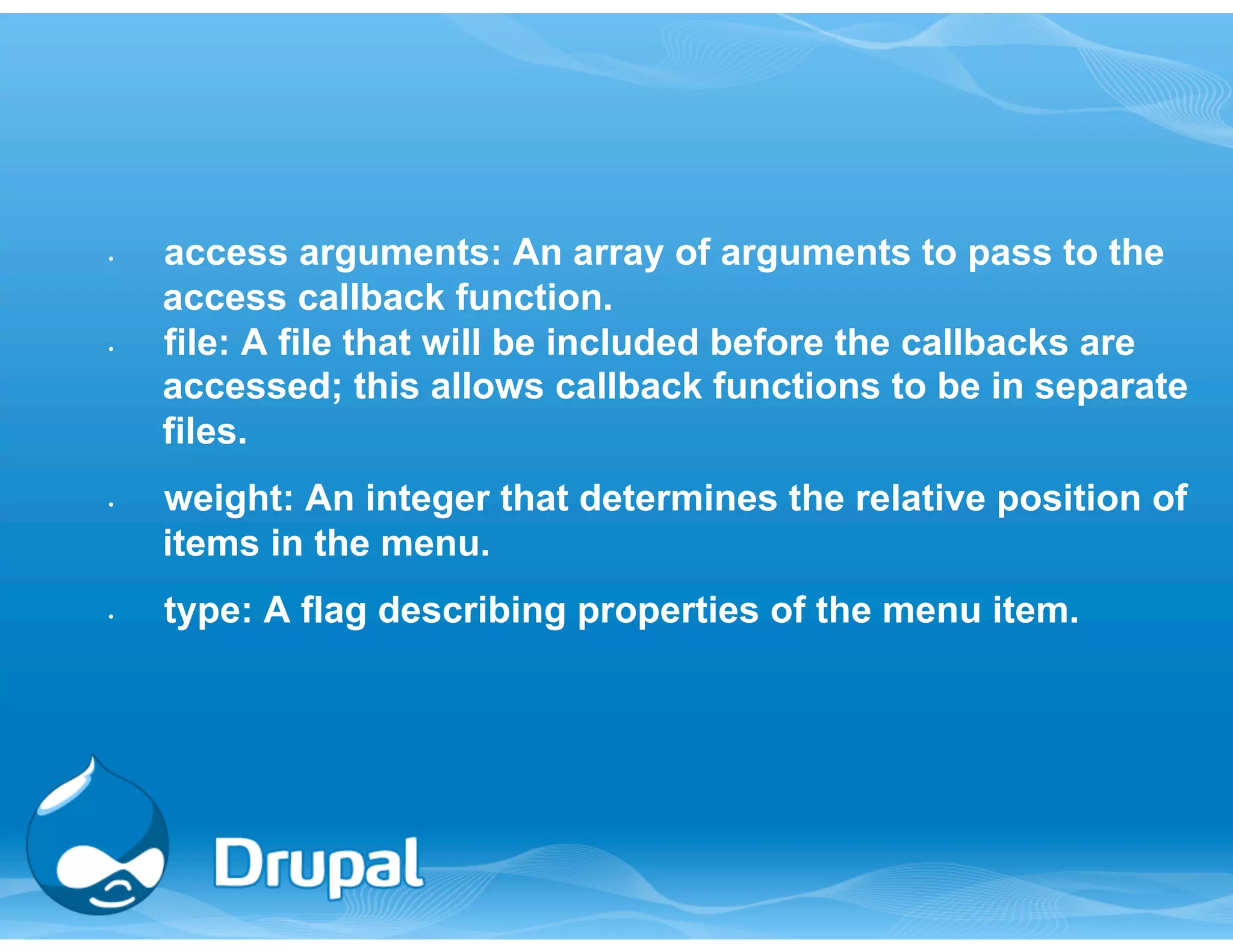 • access arguments: An array of arguments to pass to the access callback function.

• file: A file that will be included before the callbacks are accessed; this allows callback functions to be in separate files.

• weight: An integer that determines the relative position of items in the menu.

• type: A flag describing properties of the menu item.

Drupal